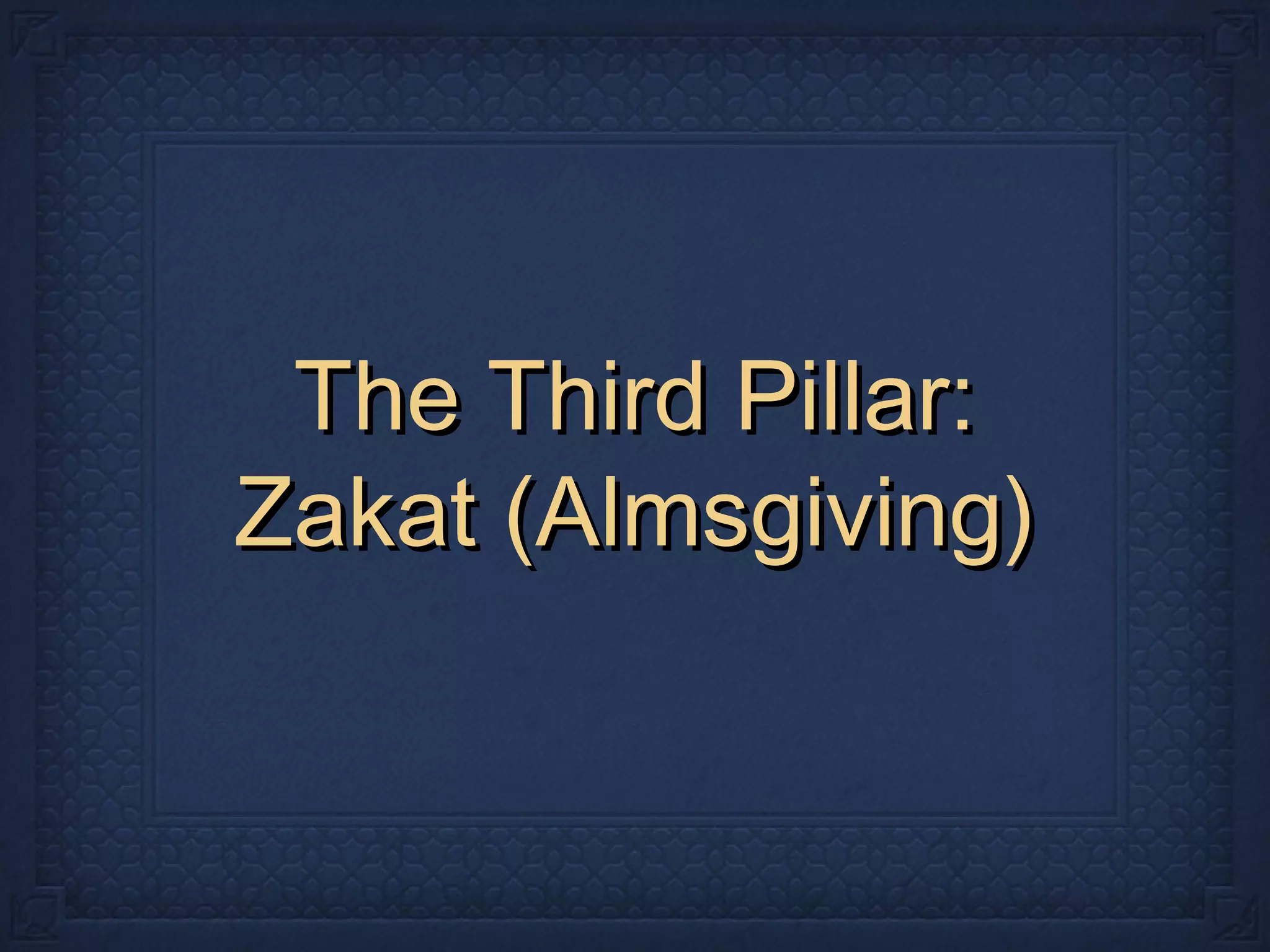 The Third Pillar:
Zakat (Almsgiving)